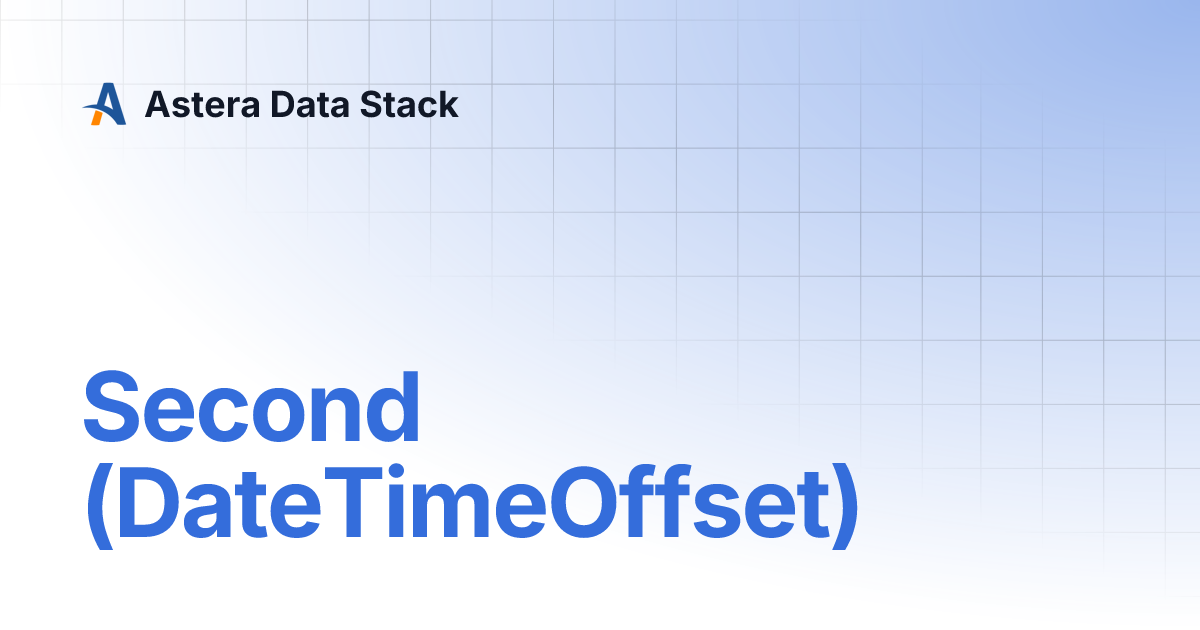 Astera Data Stack

Second (DateTimeOffset)